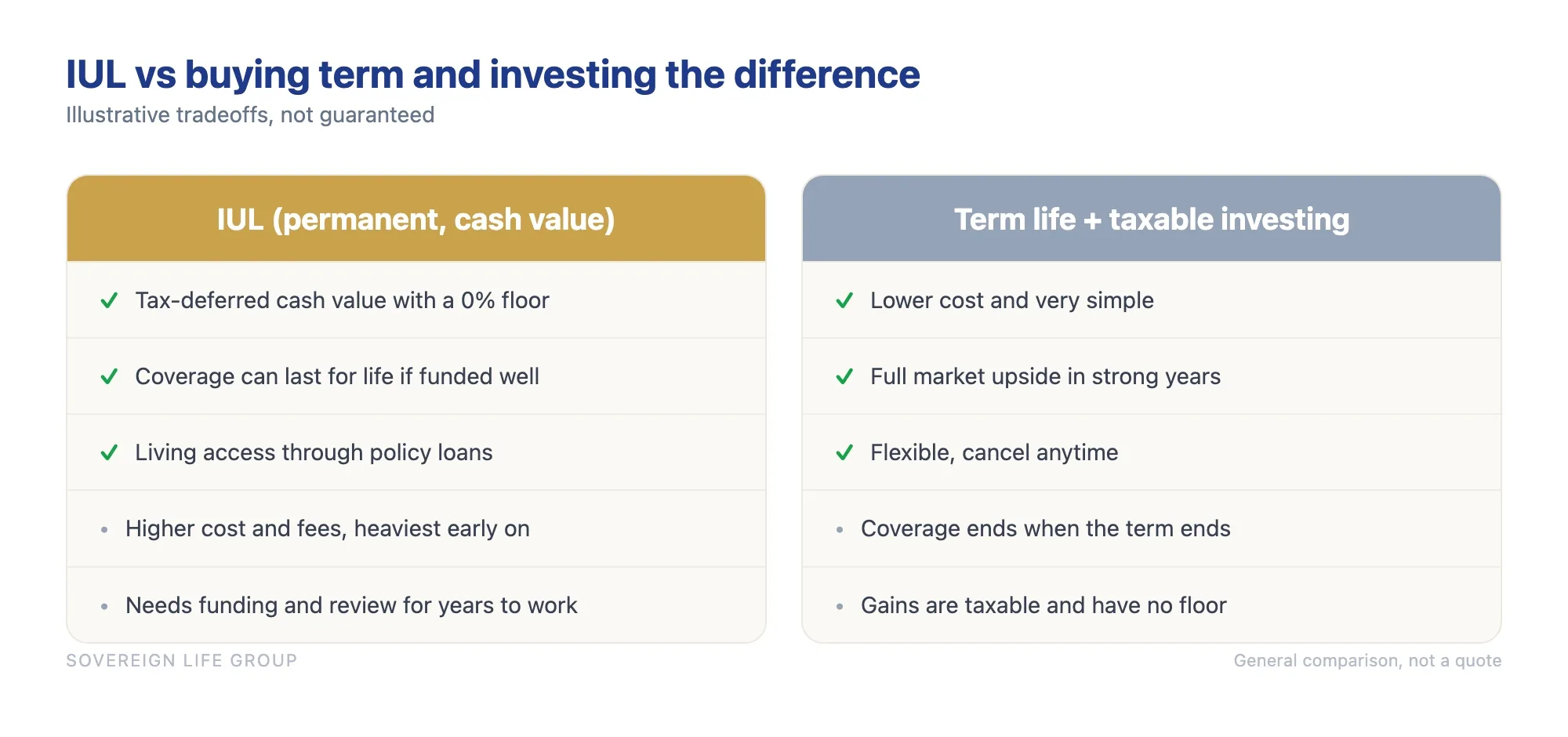 IUL vs buying term and investing the difference
Illustrative tradeoffs, not guaranteed

IUL (permanent, cash value)

✓ Tax-deferred cash value with a 0% floor

✓ Coverage can last for life if funded well

✓ Living access through policy loans

• Higher cost and fees, heaviest early on

• Needs funding and review for years to work

Term life + taxable investing

✓ Lower cost and very simple

✓ Full market upside in strong years

✓ Flexible, cancel anytime

• Coverage ends when the term ends

• Gains are taxable and have no floor

SOVEREIGN LIFE GROUP

General comparison, not a quote